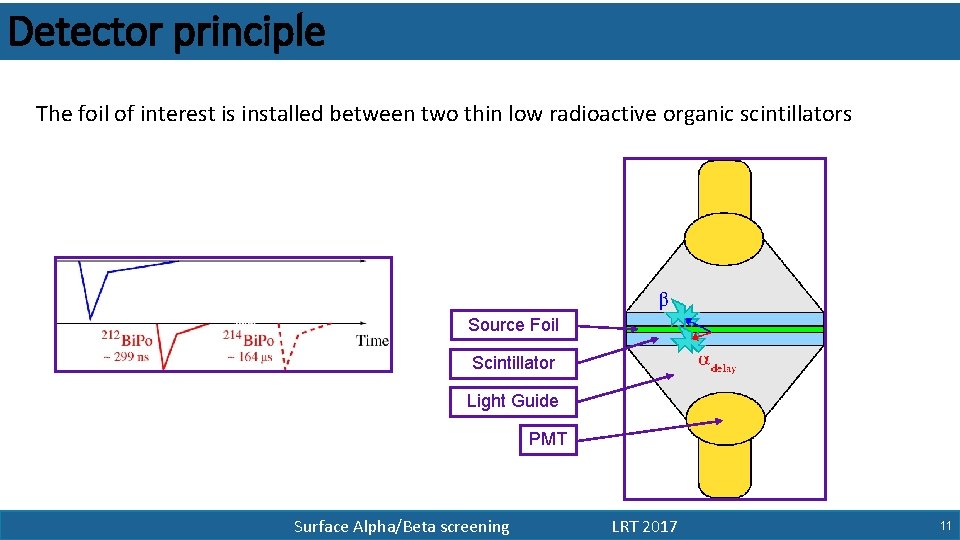 Detector principle

The foil of interest is installed between two thin low radioactive organic scintillators

$^{212}$BiPo
~ 299 ns

$^{214}$BiPo
~ 164 µs

Time

Source Foil

Scintillator

Light Guide

PMT

$\beta$

$\alpha_{delay}$

Surface Alpha/Beta screening

LRT 2017

11